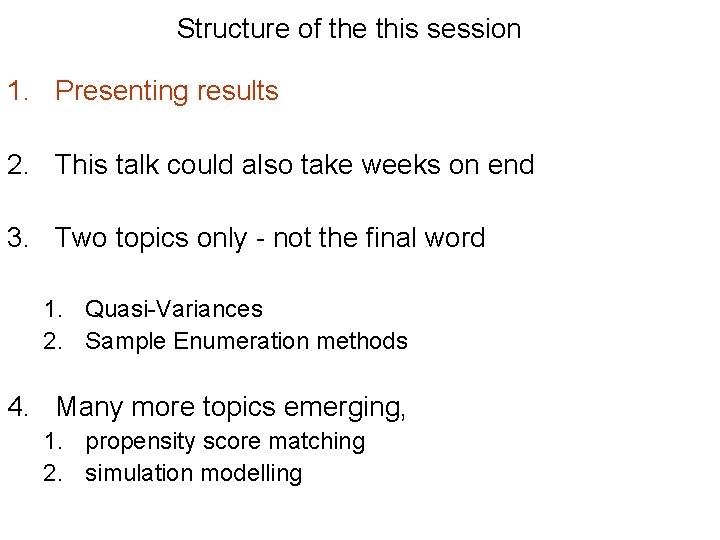 Structure of the this session

1. Presenting results

2. This talk could also take weeks on end

3. Two topics only - not the final word

1. Quasi-Variances
2. Sample Enumeration methods

4. Many more topics emerging,
1. propensity score matching
2. simulation modelling